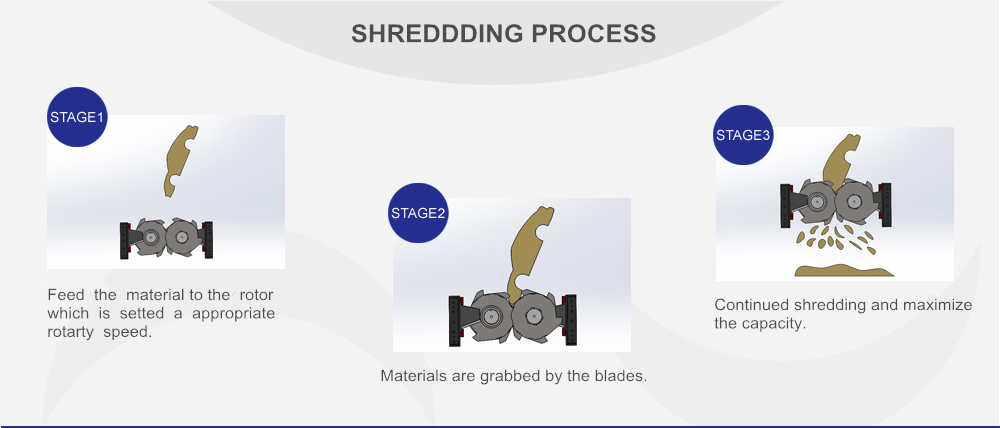 SHREDDDING PROCESS

STAGE1

Feed the material to the rotor which is setted a appropriate rotarty speed.

STAGE2

Materials are grabbed by the blades.

STAGE3

Continued shredding and maximize the capacity.